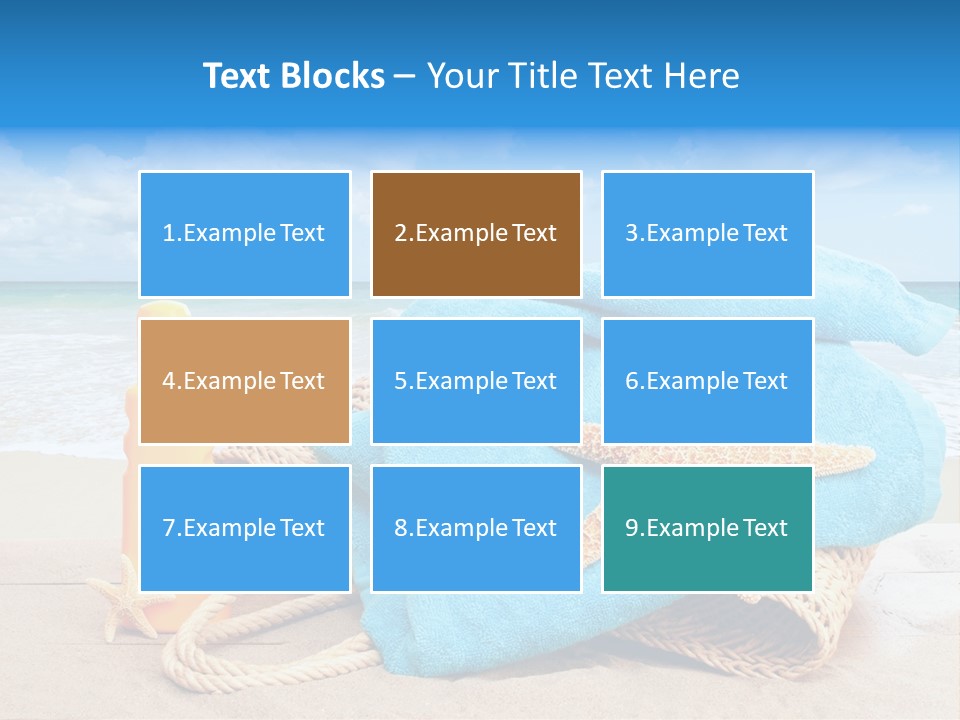 Text Blocks – Your Title Text Here

1.Example Text

2.Example Text

3.Example Text

4.Example Text

5.Example Text

6.Example Text

7.Example Text

8.Example Text

9.Example Text